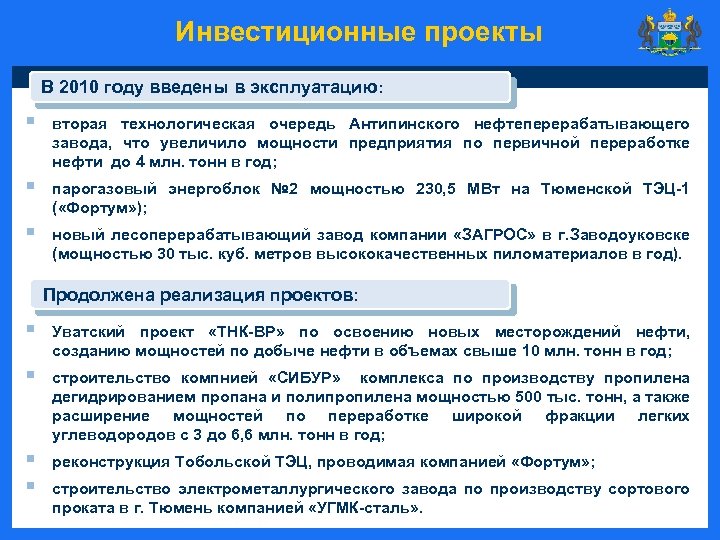 Инвестиционные проекты

В 2010 году введены в эксплуатацию:

вторая технологическая очередь Антипинского нефтеперерабатывающего завода, что увеличило мощности предприятия по первичной переработке нефти до 4 млн. тонн в год;

парогазовый энергоблок №2 мощностью 230,5 МВт на Тюменской ТЭЦ-1 («Фортум»);

новый лесоперерабатывающий завод компании «ЗАГРОС» в г.Заводоуковске (мощностью 30 тыс. куб. метров высококачественных пиломатериалов в год).

Продолжена реализация проектов:

Уватский проект «ТНК-ВР» по освоению новых месторождений нефти, созданию мощностей по добыче нефти в объемах свыше 10 млн. тонн в год;

строительство компнией «СИБУР» комплекса по производству пропилена дегидрированием пропана и полипропилена мощностью 500 тыс. тонн, а также расширение мощностей по переработке широкой фракции легких углеводородов с 3 до 6,6 млн. тонн в год;

реконструкция Тобольской ТЭЦ, проводимая компанией «Фортум»;

строительство электрометаллургического завода по производству сортового проката в г. Тюмень компанией «УГМК-сталь».